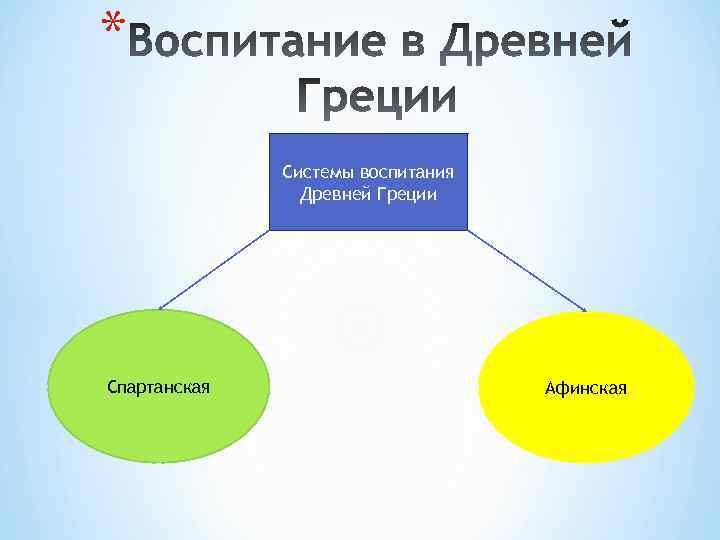 *Воспитание в Древней Греции

Системы воспитания Древней Греции

Спартанская

Афинская